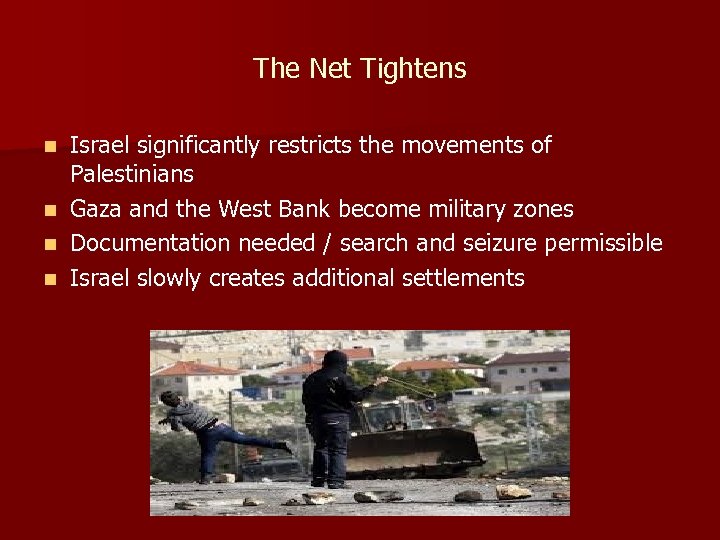 The Net Tightens

- Israel significantly restricts the movements of Palestinians
- Gaza and the West Bank become military zones
- Documentation needed / search and seizure permissible
- Israel slowly creates additional settlements